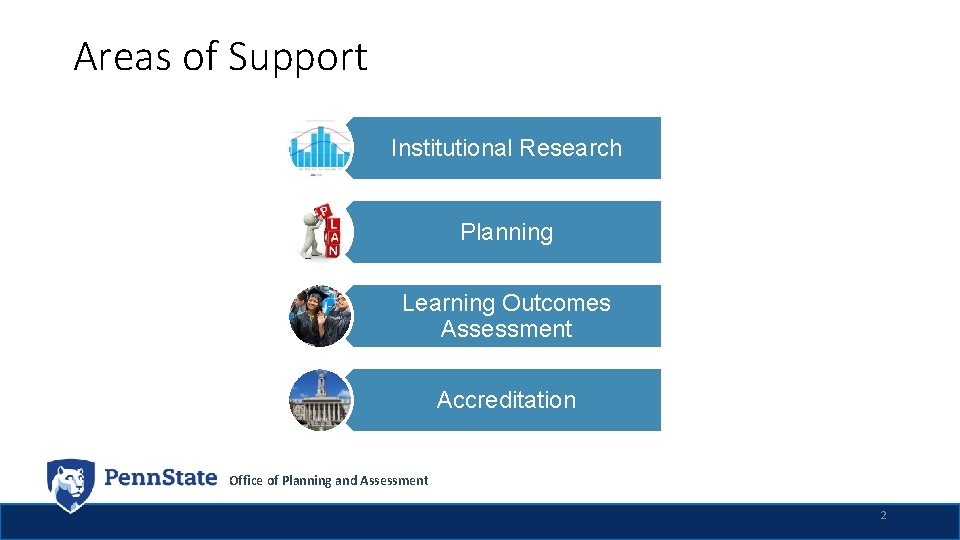 Areas of Support

Institutional Research

P L A N

Planning

Learning Outcomes Assessment

Accreditation

PennState Office of Planning and Assessment

2